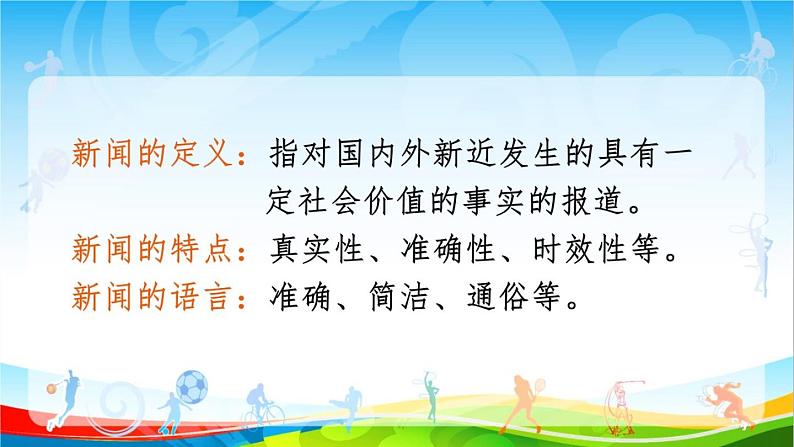 新闻的定义：指对国内外新近发生的具有一定社会价值的事实的报道。
新闻的特点：真实性、准确性、时效性等。
新闻的语言：准确、简洁、通俗等。